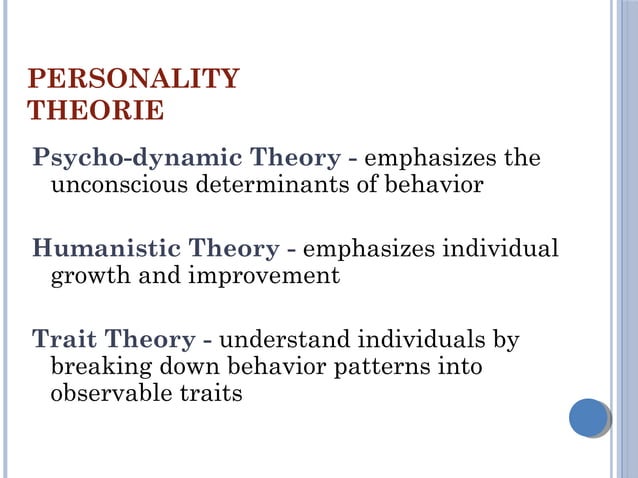 PERSONALITY THEORIE

Psycho-dynamic Theory - emphasizes the unconscious determinants of behavior

Humanistic Theory - emphasizes individual growth and improvement

Trait Theory - understand individuals by breaking down behavior patterns into observable traits